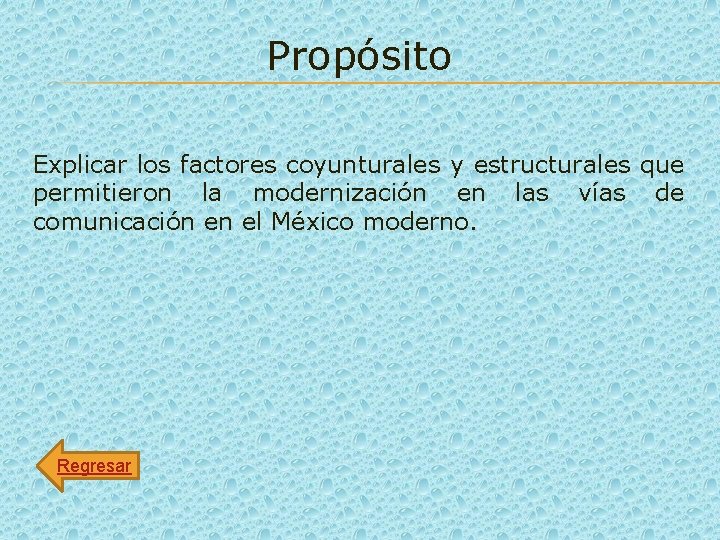 Propósito

Explicar los factores coyunturales y estructurales que permitieron la modernización en las vías de comunicación en el México moderno.

Regresar